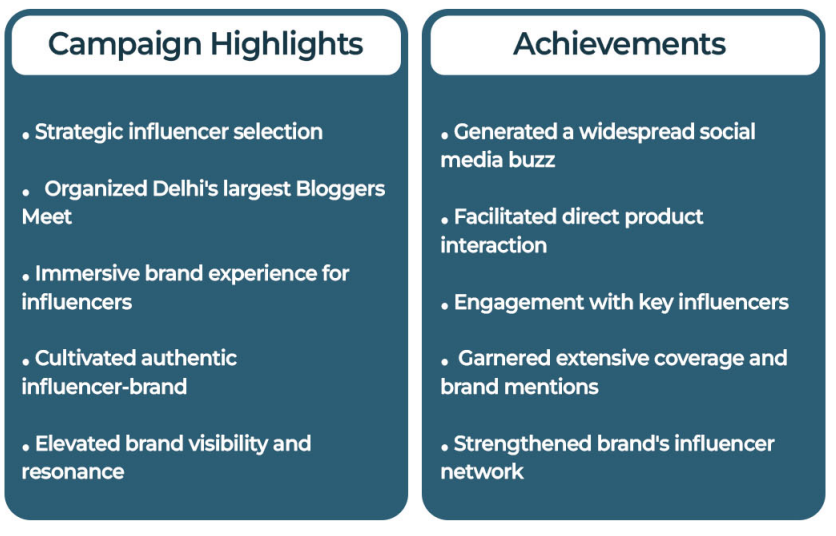 Campaign Highlights

• Strategic influencer selection

• Organized Delhi's largest Bloggers Meet

• Immersive brand experience for influencers

• Cultivated authentic influencer-brand

• Elevated brand visibility and resonance

Achievements

• Generated a widespread social media buzz

• Facilitated direct product interaction

• Engagement with key influencers

• Garnered extensive coverage and brand mentions

• Strengthened brand's influencer network